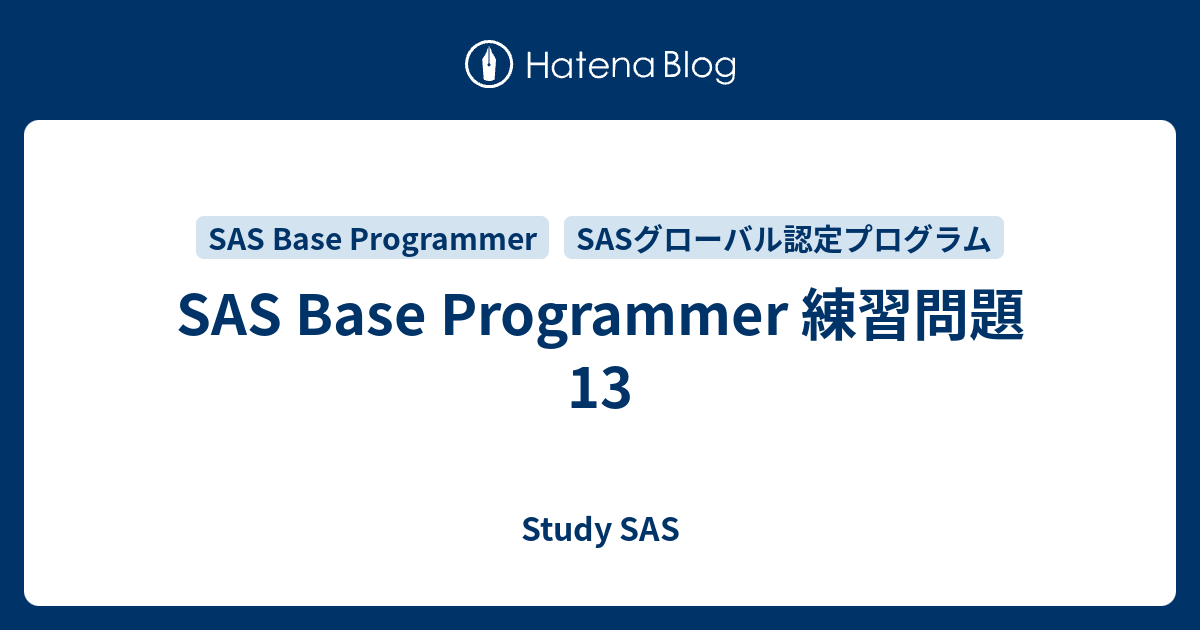 Hatena Blog

SAS Base Programmer

SASグローバル認定プログラム

SAS Base Programmer 練習問題 13

Study SAS